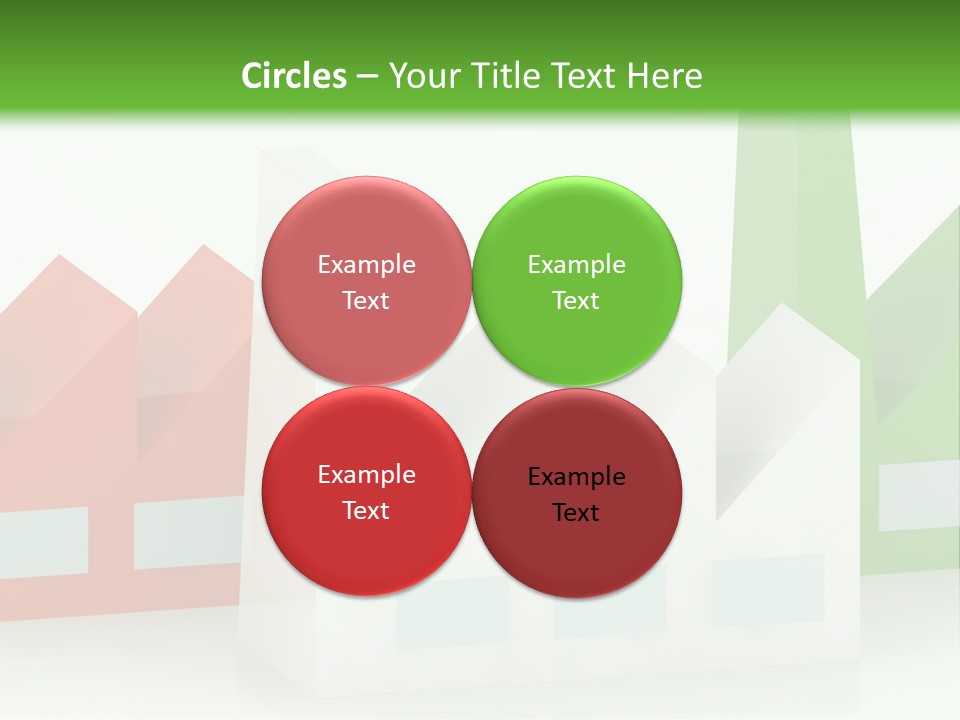 Circles – Your Title Text Here

Example Text

Example Text

Example Text

Example Text